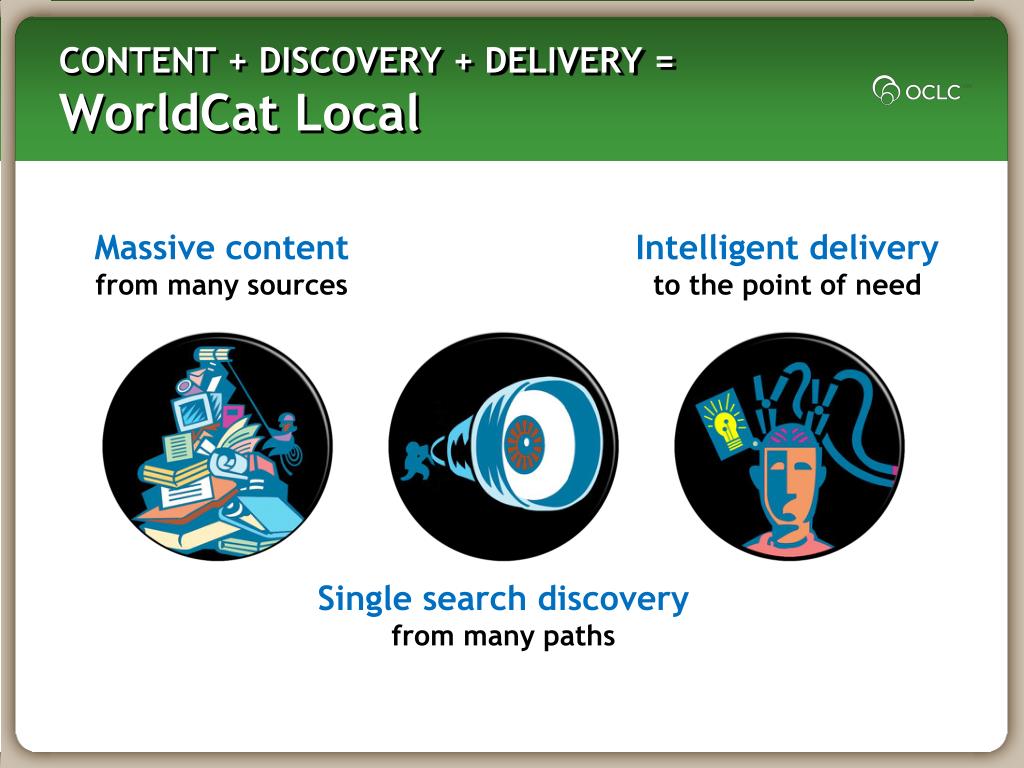 CONTENT + DISCOVERY + DELIVERY =
WorldCat Local

OCLC

Massive content
from many sources

Intelligent delivery
to the point of need

Single search discovery
from many paths